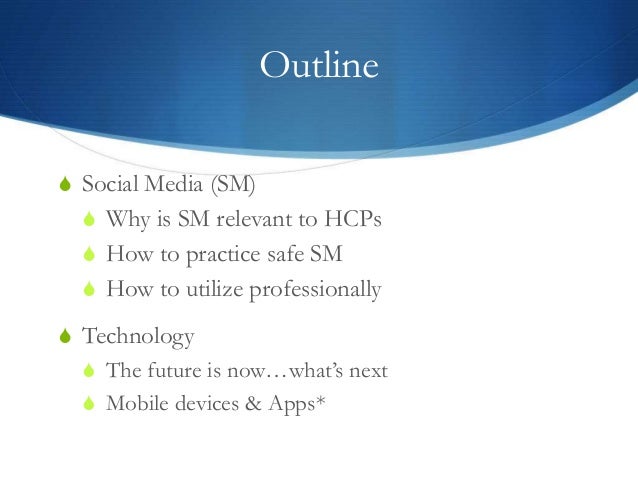 Outline

Social Media (SM)
Why is SM relevant to HCPs
How to practice safe SM
How to utilize professionally

Technology
The future is now…what's next
Mobile devices & Apps*